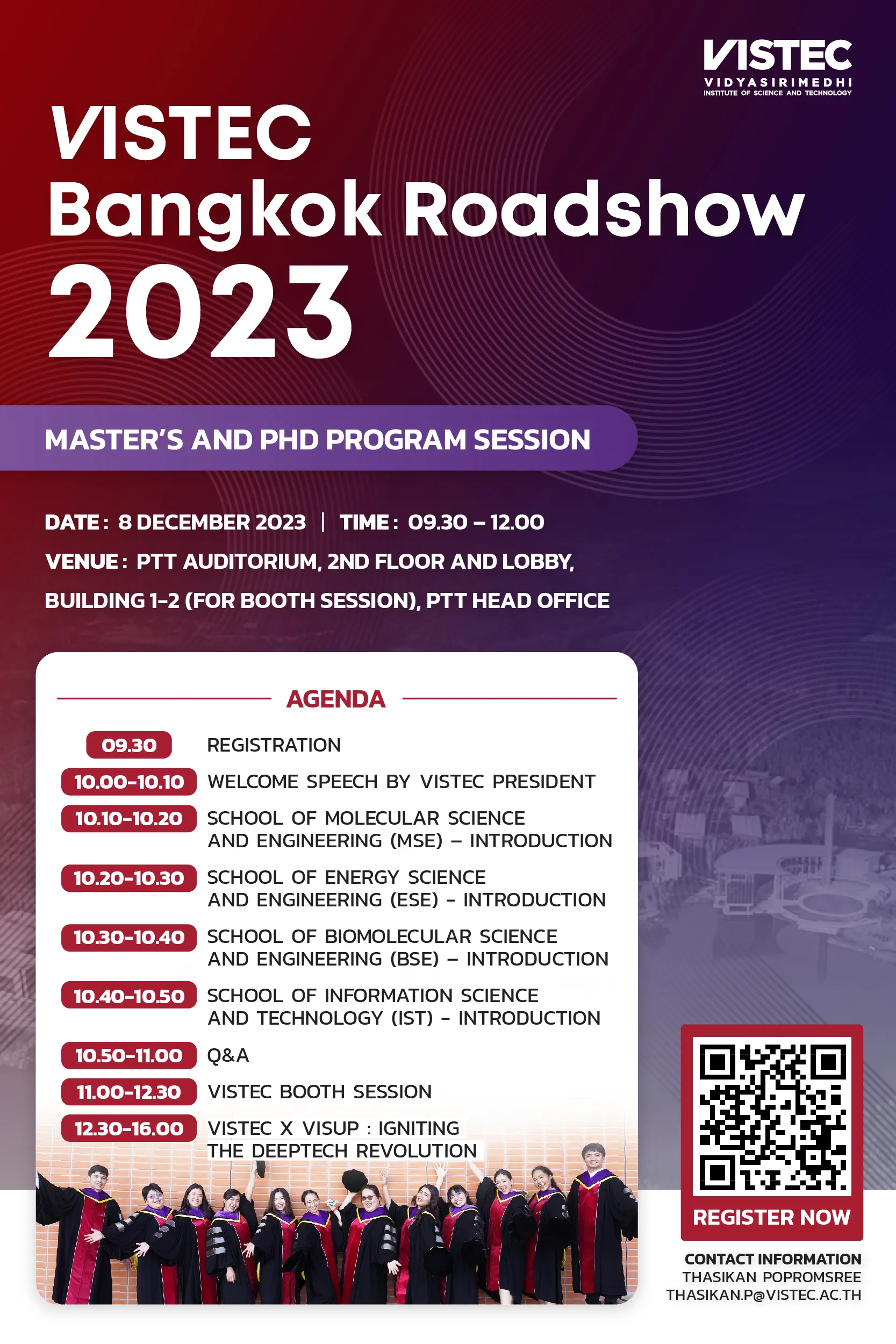 VISTEC
VIDYASIRIMEDHI
INSTITUTE OF SCIENCE AND TECHNOLOGY

VISTEC
Bangkok Roadshow
2023

MASTER'S AND PHD PROGRAM SESSION

DATE : 8 DECEMBER 2023 | TIME : 09.30 – 12.00
VENUE : PTT AUDITORIUM, 2ND FLOOR AND LOBBY, BUILDING 1-2 (FOR BOOTH SESSION), PTT HEAD OFFICE

AGENDA

| | |
|---|---|
| 09.30 | REGISTRATION |
| 10.00-10.10 | WELCOME SPEECH BY VISTEC PRESIDENT |
| 10.10-10.20 | SCHOOL OF MOLECULAR SCIENCE AND ENGINEERING (MSE) – INTRODUCTION |
| 10.20-10.30 | SCHOOL OF ENERGY SCIENCE AND ENGINEERING (ESE) - INTRODUCTION |
| 10.30-10.40 | SCHOOL OF BIOMOLECULAR SCIENCE AND ENGINEERING (BSE) – INTRODUCTION |
| 10.40-10.50 | SCHOOL OF INFORMATION SCIENCE AND TECHNOLOGY (IST) - INTRODUCTION |
| 10.50-11.00 | Q&A |
| 11.00-12.30 | VISTEC BOOTH SESSION |
| 12.30-16.00 | VISTEC X VISUP : IGNITING THE DEEPTECH REVOLUTION |

REGISTER NOW

CONTACT INFORMATION
THASIKAN POPROMSREE
THASIKAN.P@VISTEC.AC.TH